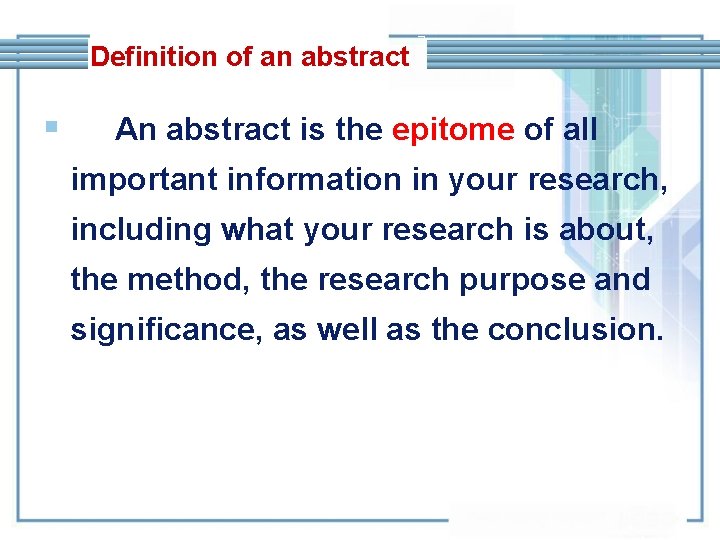 Definition of an abstract

An abstract is the epitome of all important information in your research, including what your research is about, the method, the research purpose and significance, as well as the conclusion.